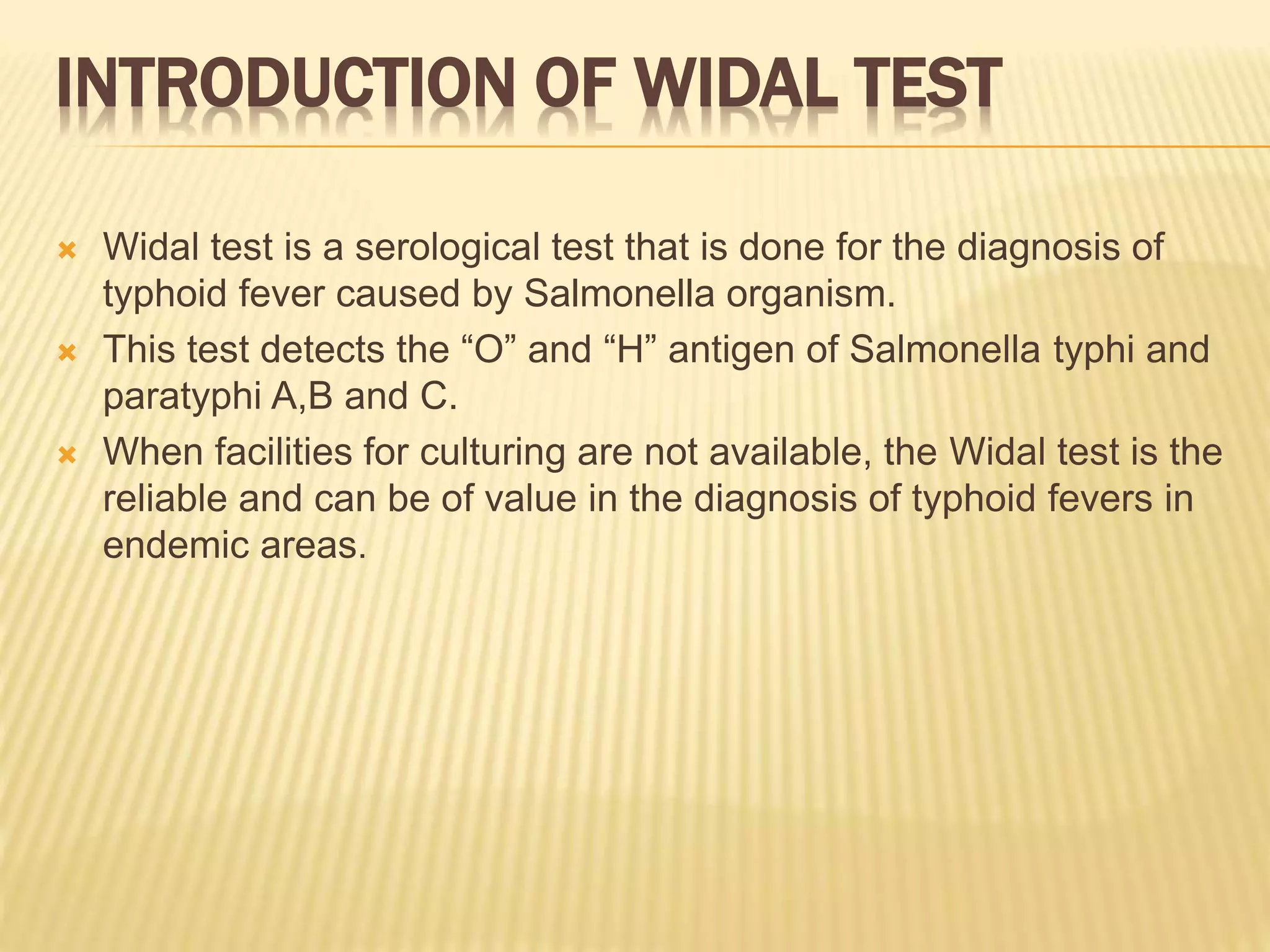 INTRODUCTION OF WIDAL TEST

Widal test is a serological test that is done for the diagnosis of typhoid fever caused by Salmonella organism.

This test detects the “O” and “H” antigen of Salmonella typhi and paratyphi A,B and C.

When facilities for culturing are not available, the Widal test is the reliable and can be of value in the diagnosis of typhoid fevers in endemic areas.